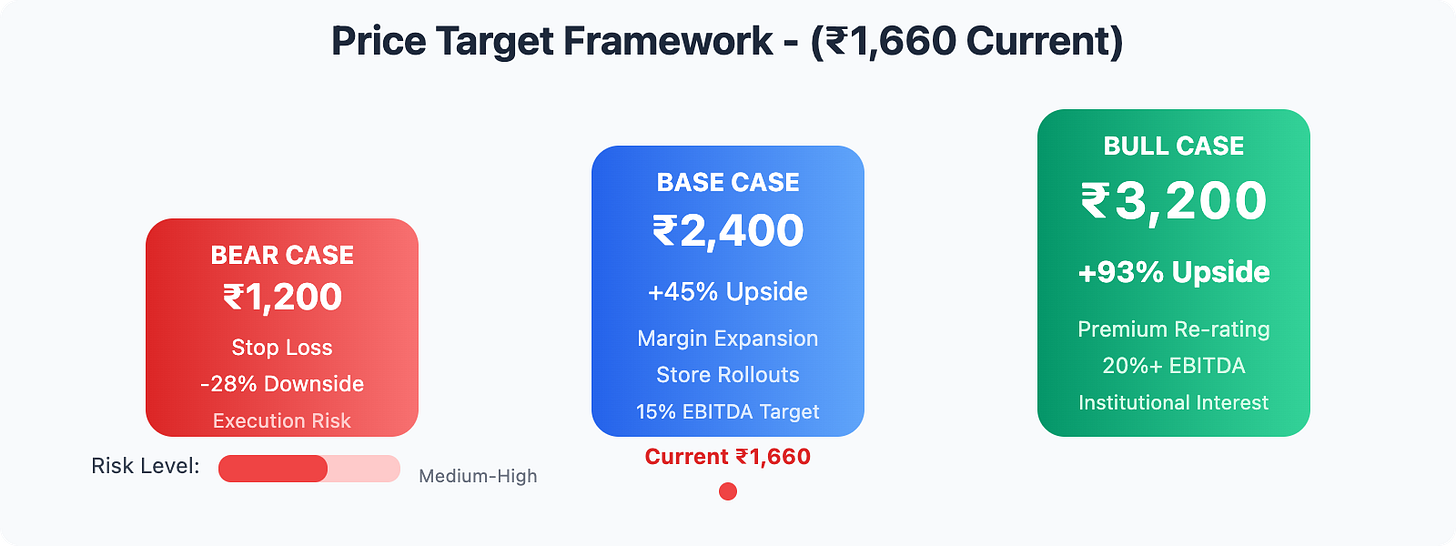 Price Target Framework - (₹1,660 Current)

BEAR CASE
₹1,200
Stop Loss
-28% Downside
Execution Risk

Risk Level: Medium-High

BASE CASE
₹2,400
+45% Upside
Margin Expansion
Store Rollouts
15% EBITDA Target

Current ₹1,660

BULL CASE
₹3,200
+93% Upside
Premium Re-rating
20%+ EBITDA
Institutional Interest